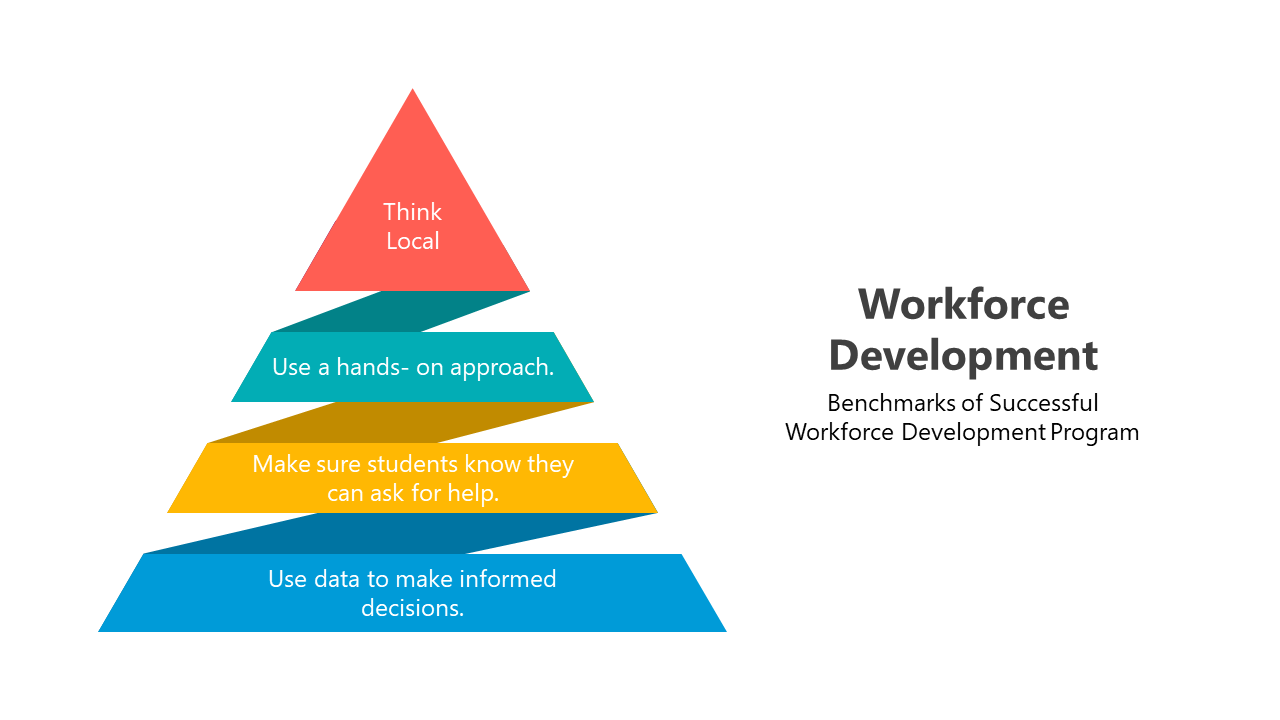 Think Local

Use a hands- on approach.

Make sure students know they can ask for help.

Use data to make informed decisions.

Workforce Development

Benchmarks of Successful Workforce Development Program